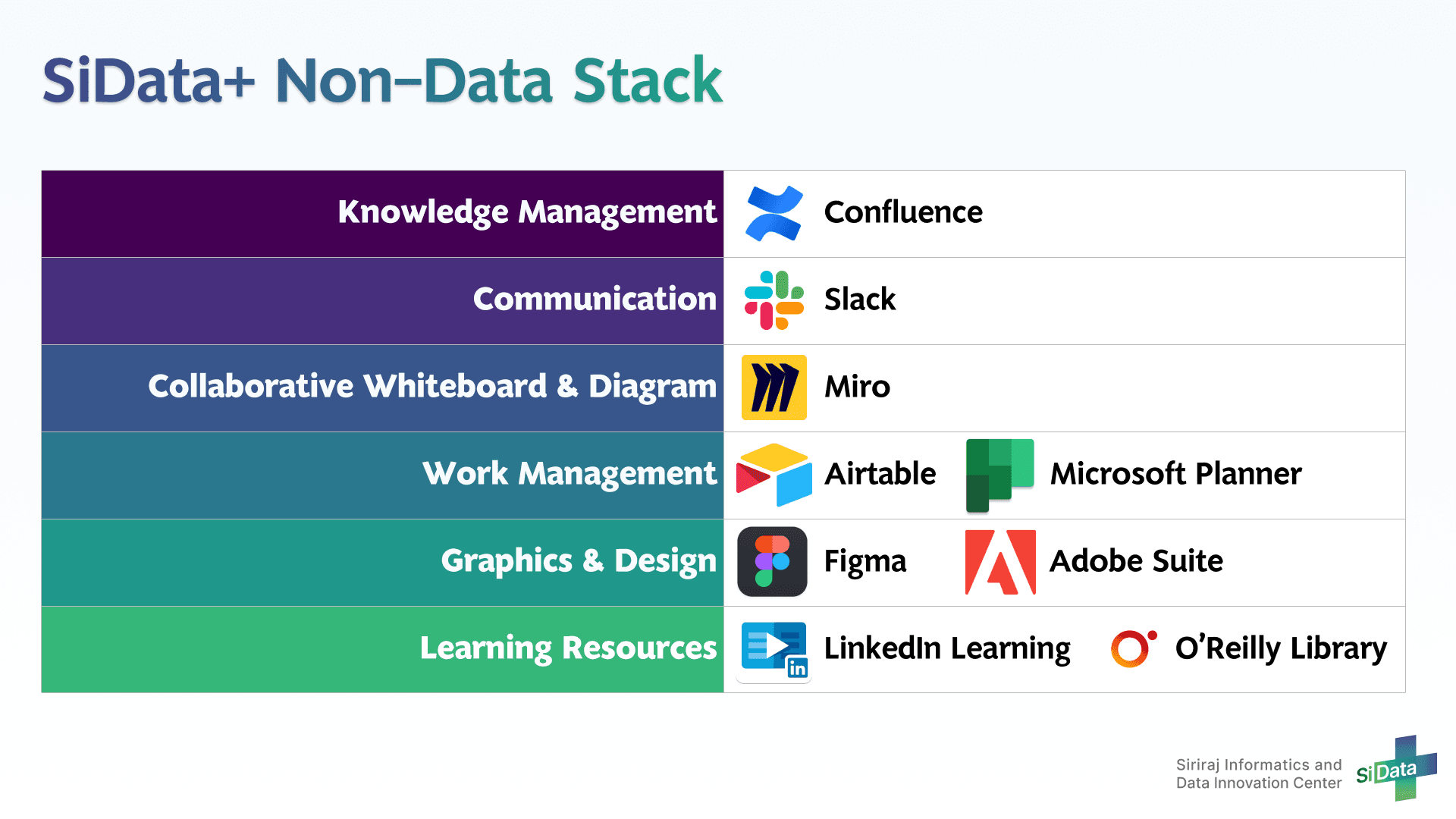 SiData+ Non-Data Stack

| Knowledge Management | Confluence |
|---|---|
| Communication | Slack |
| Collaborative Whiteboard & Diagram | Miro |
| Work Management | Airtable Microsoft Planner |
| Graphics & Design | Figma Adobe Suite |
| Learning Resources | in LinkedIn Learning O'Reilly Library |

Siriraj Informatics and Data Innovation Center

SiData